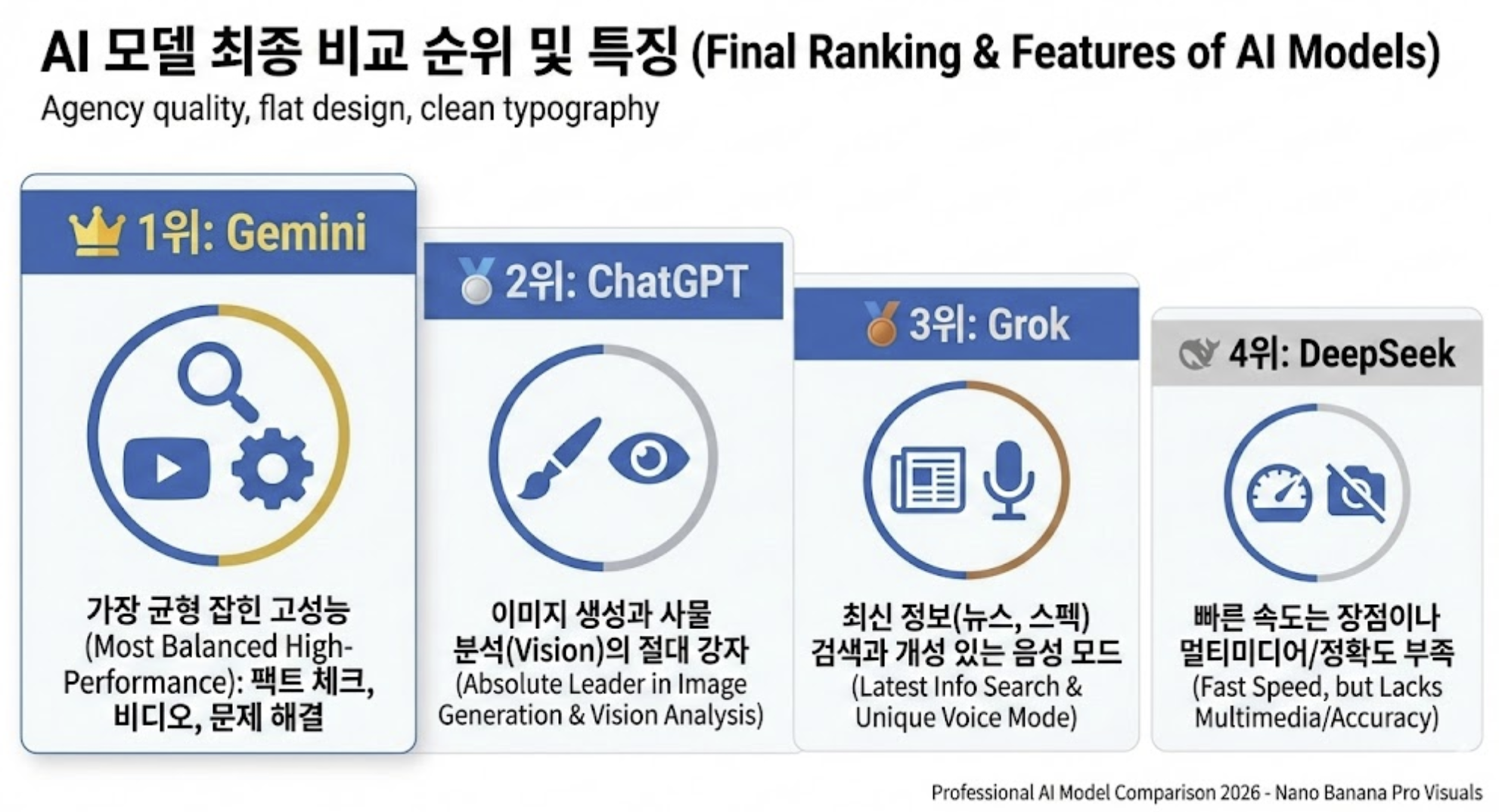 AI 모델 최종 비교 순위 및 특징 (Final Ranking & Features of AI Models)

Agency quality, flat design, clean typography

1위: Gemini

가장 균형 잡힌 고성능 (Most Balanced High-Performance): 팩트 체크, 비디오, 문제 해결

2위: ChatGPT

이미지 생성과 사물 분석(Vision)의 절대 강자 (Absolute Leader in Image Generation & Vision Analysis)

3위: Grok

최신 정보(뉴스, 스펙) 검색과 개성 있는 음성 모드 (Latest Info Search & Unique Voice Mode)

4위: DeepSeek

빠른 속도는 장점이나 멀티미디어/정확도 부족 (Fast Speed, but Lacks Multimedia/Accuracy)

Professional AI Model Comparison 2026 - Nano Banana Pro Visuals